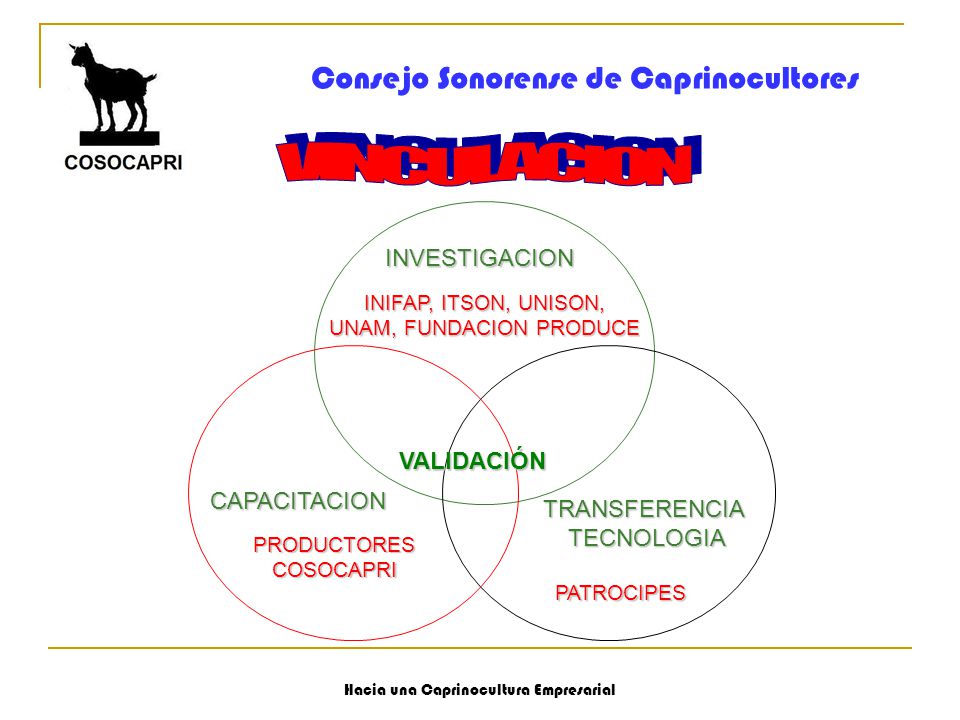 COSOCAPRI

Consejo Sonorense de Caprinocultores

VINCULACION

INVESTIGACION

INIFAP, ITSON, UNISON, UNAM, FUNDACION PRODUCE

VALIDACIÓN

CAPACITACION

PRODUCTORES COSOCAPRI

TRANSFERENCIA TECNOLOGIA

PATROCIPES

Hacia una Caprinocultura Empresarial